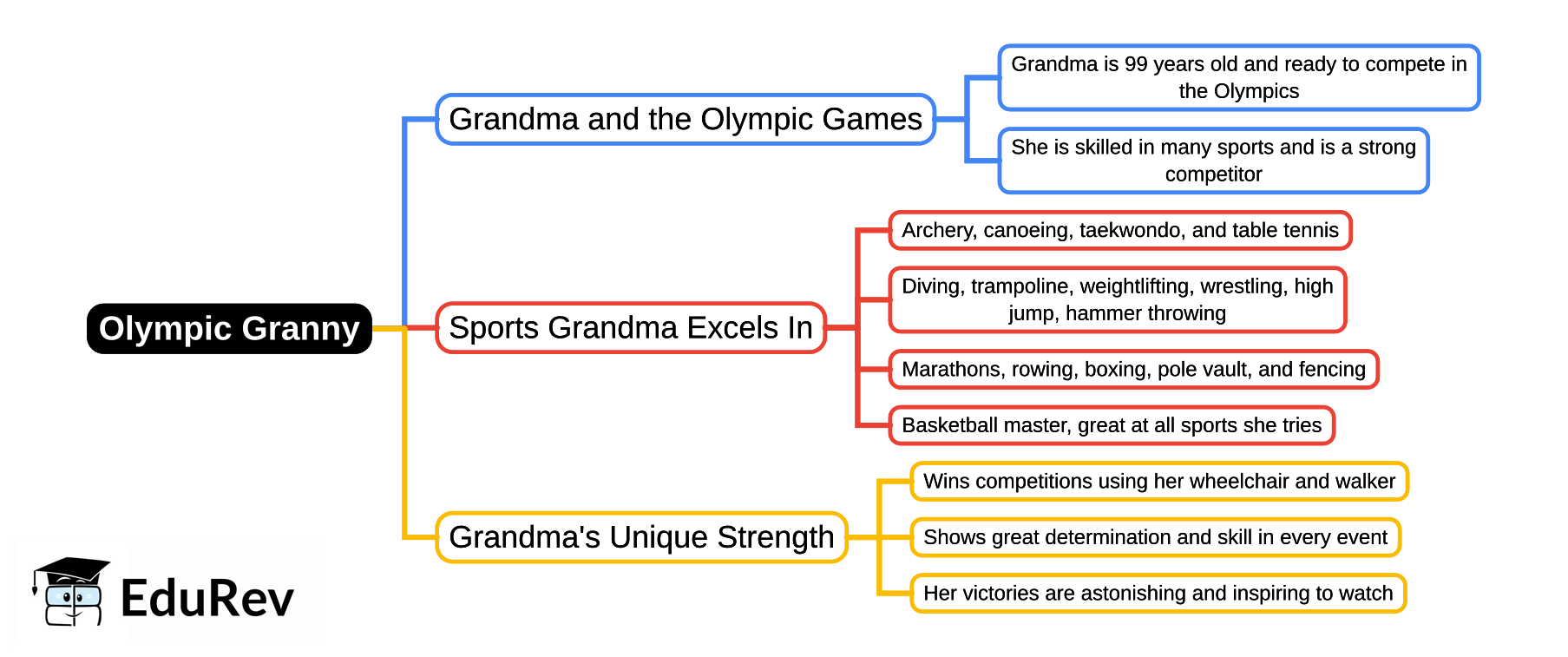 Olympic Granny

Grandma and the Olympic Games

Grandma is 99 years old and ready to compete in the Olympics

She is skilled in many sports and is a strong competitor

Sports Grandma Excels In

Archery, canoeing, taekwondo, and table tennis

Diving, trampoline, weightlifting, wrestling, high jump, hammer throwing

Marathons, rowing, boxing, pole vault, and fencing

Basketball master, great at all sports she tries

Grandma's Unique Strength

Wins competitions using her wheelchair and walker

Shows great determination and skill in every event

Her victories are astonishing and inspiring to watch

EduRev